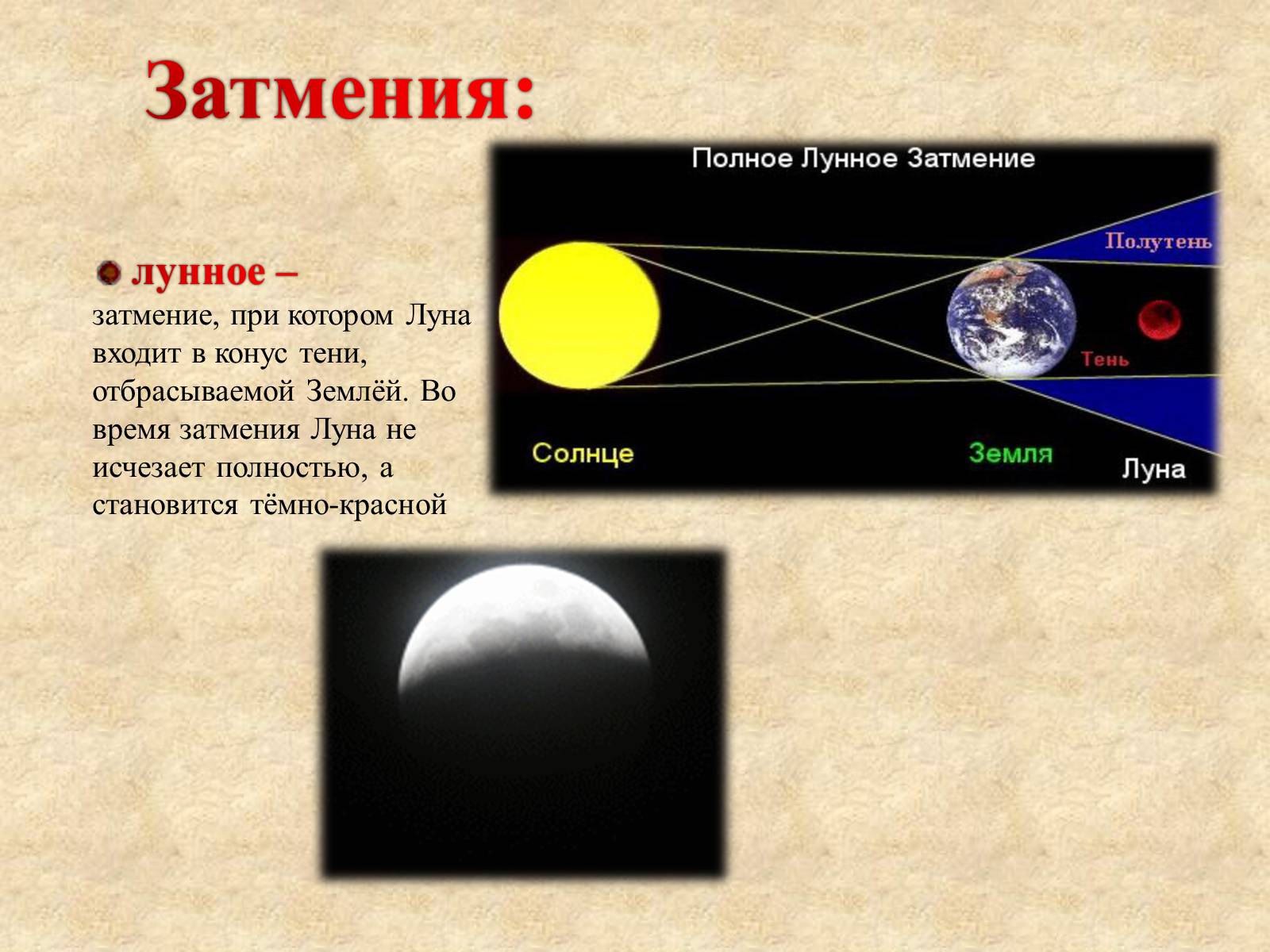 Затмения:

лунное – затмение, при котором Луна входит в конус тени, отбрасываемой Землёй. Во время затмения Луна не исчезает полностью, а становится тёмно-красной

Полное Лунное Затмение

Полутень

Тень

Солнце

Земля

Луна